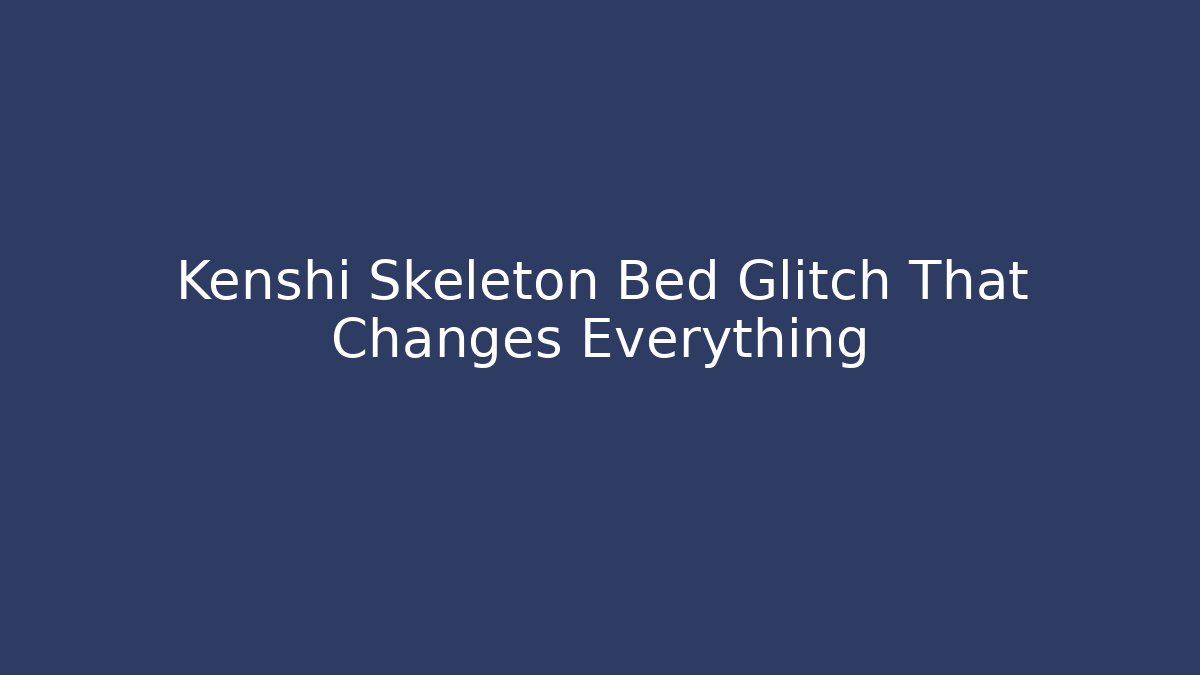 Kenshi Skeleton Bed Glitch That Changes Everything